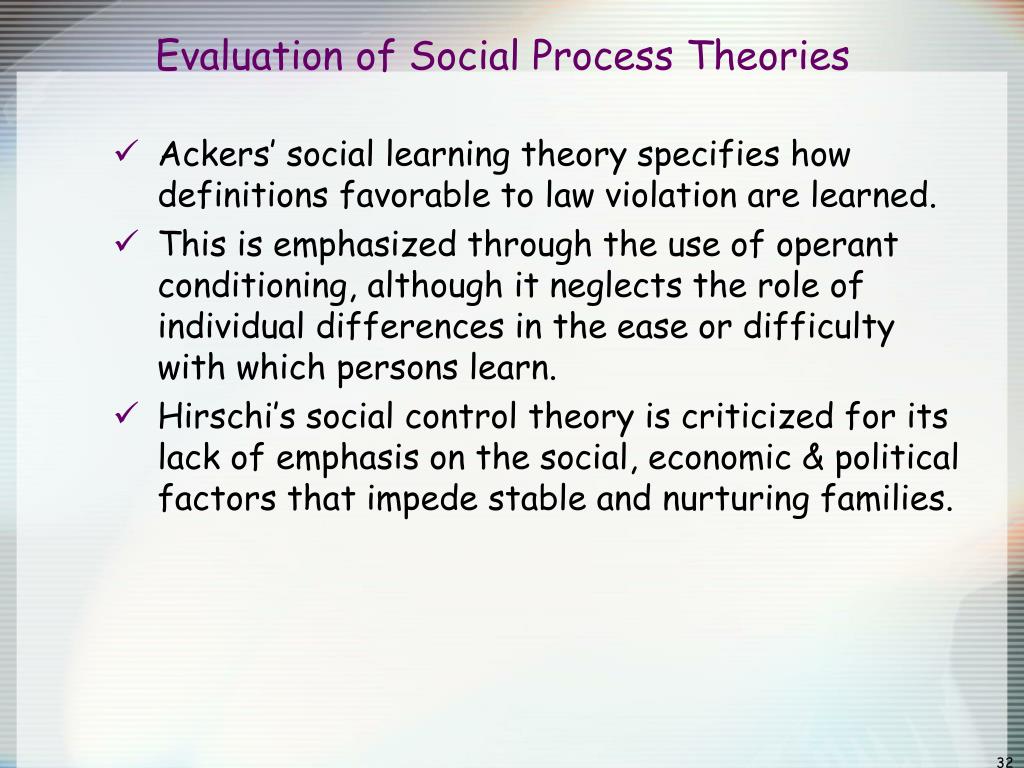 Evaluation of Social Process Theories

✓ Ackers' social learning theory specifies how definitions favorable to law violation are learned.

✓ This is emphasized through the use of operant conditioning, although it neglects the role of individual differences in the ease or difficulty with which persons learn.

✓ Hirschi's social control theory is criticized for its lack of emphasis on the social, economic & political factors that impede stable and nurturing families.

32